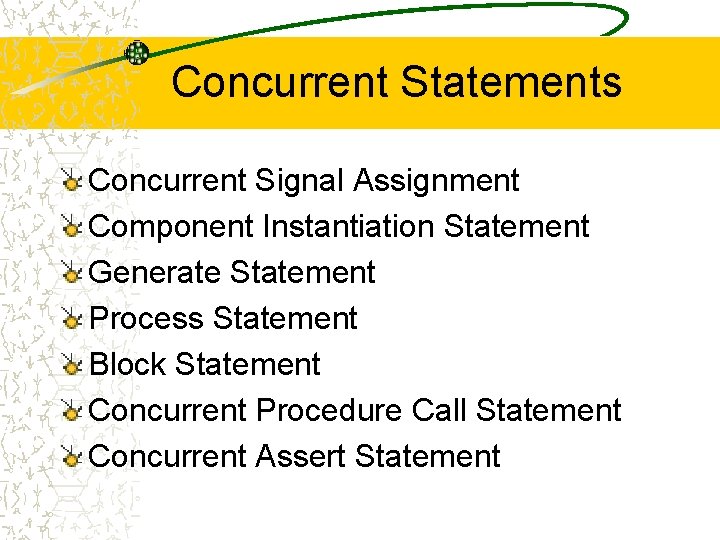 Concurrent Statements

Concurrent Signal Assignment
Component Instantiation Statement
Generate Statement
Process Statement
Block Statement
Concurrent Procedure Call Statement
Concurrent Assert Statement